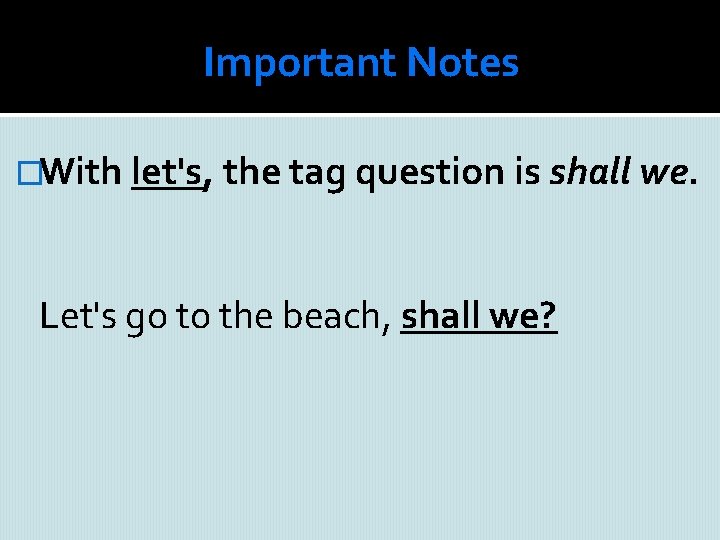 Important Notes

□With let's, the tag question is shall we.

Let's go to the beach, shall we?